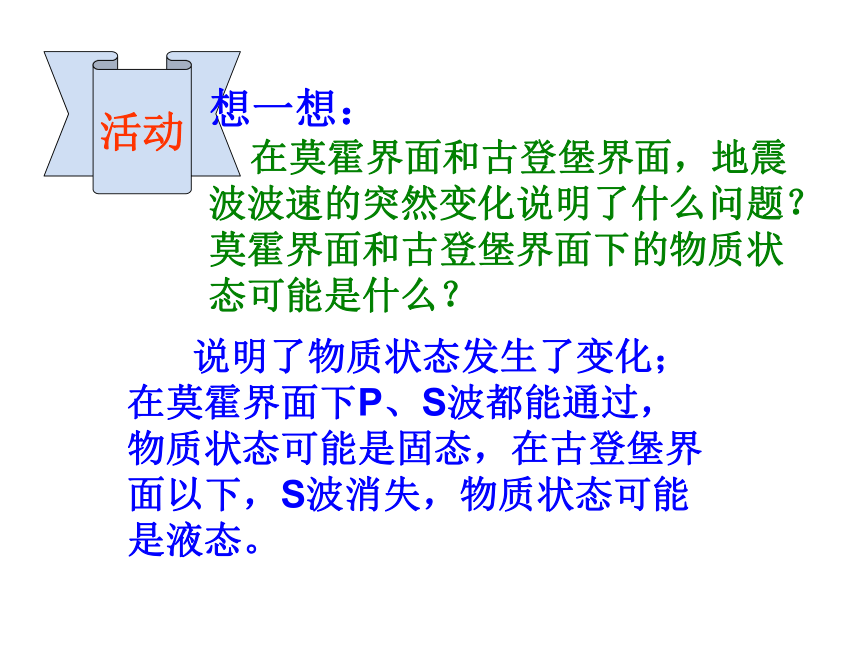 活动

想一想：

在莫霍界面和古登堡界面，地震波波速的突然变化说明了什么问题？莫霍界面和古登堡界面下的物质状态可能是什么？

说明了物质状态发生了变化；在莫霍界面下P、S波都能通过，物质状态可能是固态，在古登堡界面以下，S波消失，物质状态可能是液态。